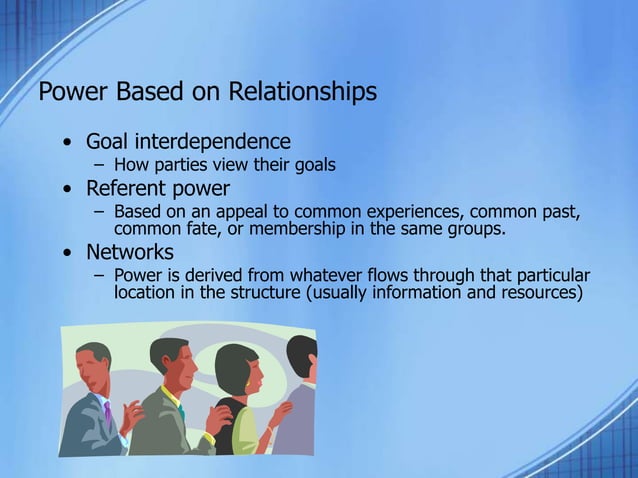 Power Based on Relationships

• Goal interdependence
 – How parties view their goals
• Referent power
 – Based on an appeal to common experiences, common past, common fate, or membership in the same groups.
• Networks
 – Power is derived from whatever flows through that particular location in the structure (usually information and resources)